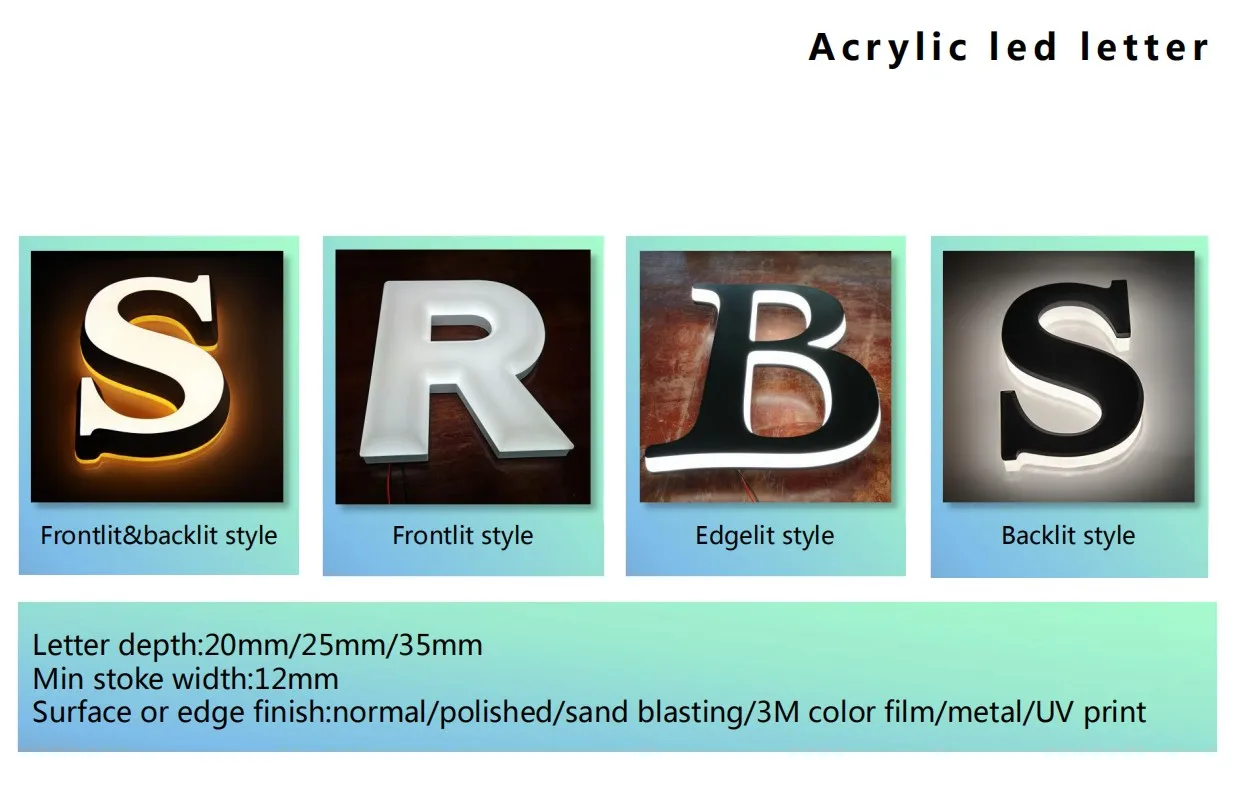 Acrylic led letter

S
Frontlit&backlit style

R
Frontlit style

B
Edgelit style

S
Backlit style

Letter depth:20mm/25mm/35mm
Min stoke width:12mm
Surface or edge finish:normal/polished/sand blasting/3M color film/metal/UV print